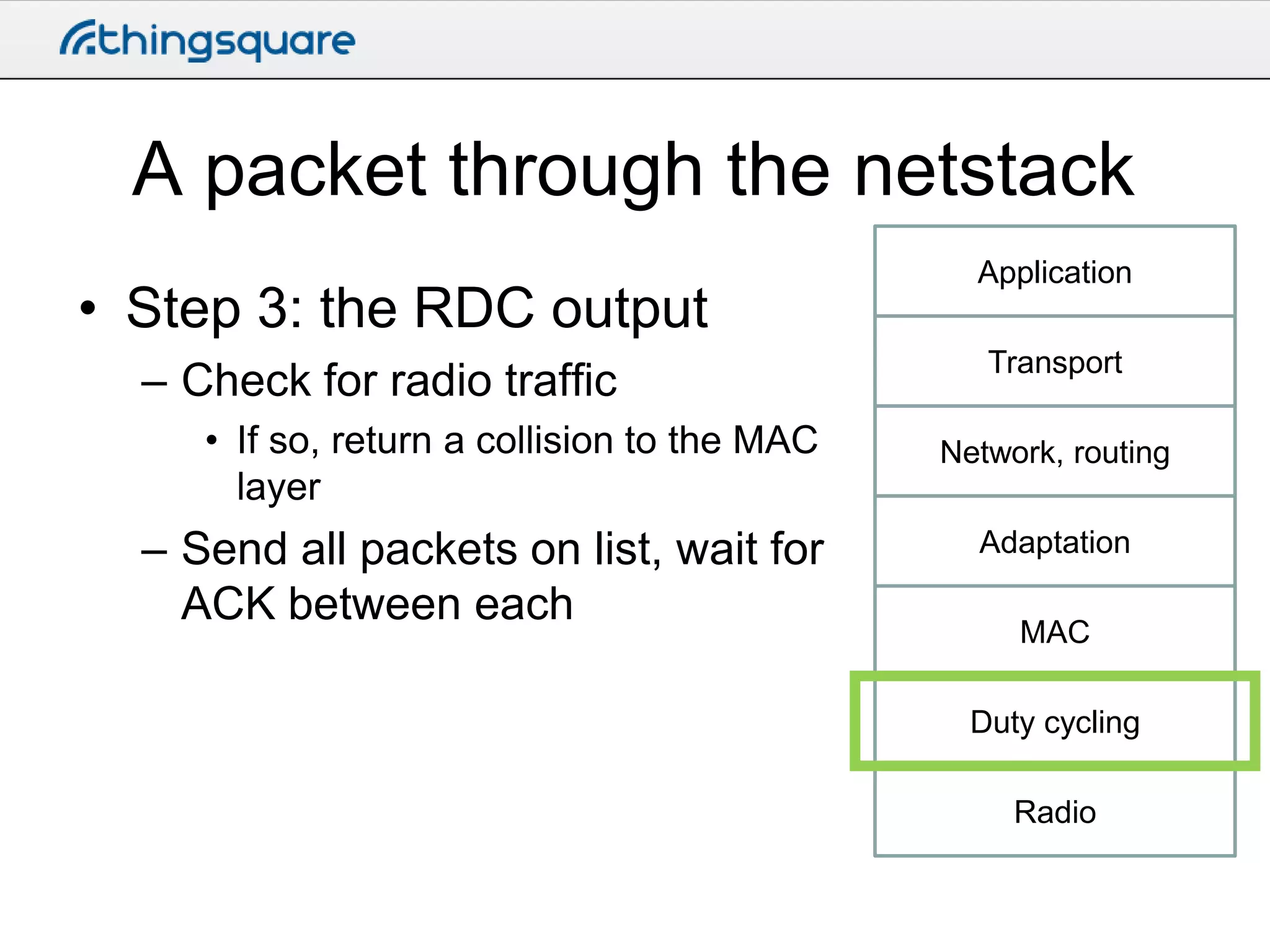 thingsquare

A packet through the netstack

• Step 3: the RDC output
– Check for radio traffic
• If so, return a collision to the MAC layer
– Send all packets on list, wait for ACK between each

Application
Transport
Network, routing
Adaptation
MAC
Duty cycling
Radio